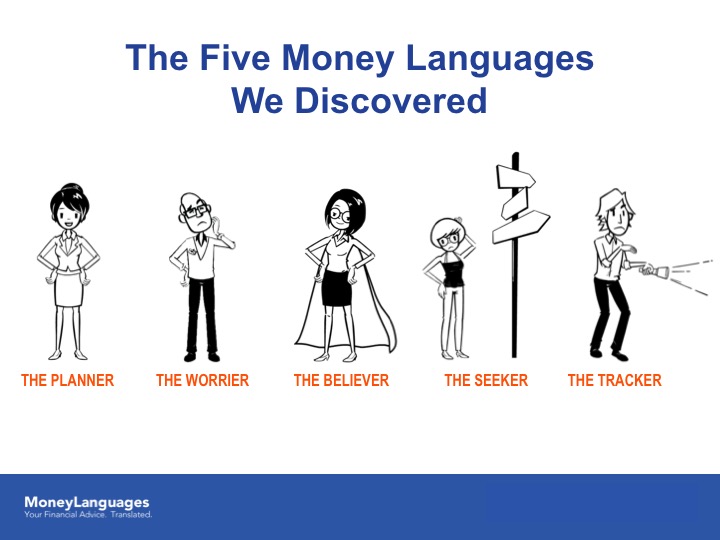 The Five Money Languages We Discovered

THE PLANNER

THE WORRIER

THE BELIEVER

THE SEEKER

THE TRACKER

MoneyLanguages
Your Financial Advice. Translated.